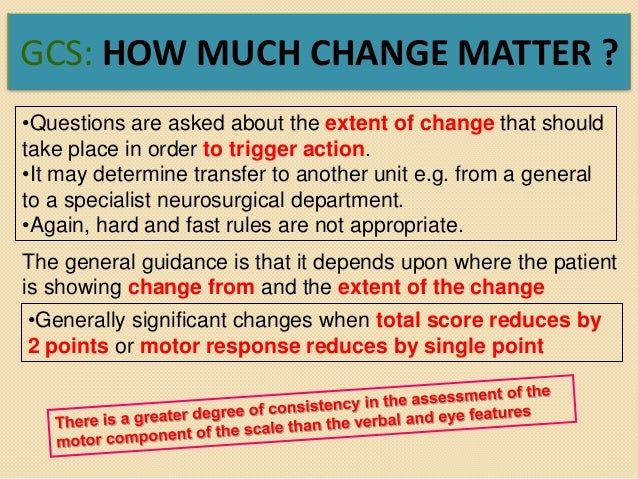 GCS: HOW MUCH CHANGE MATTER ?

•Questions are asked about the extent of change that should take place in order to trigger action.
•It may determine transfer to another unit e.g. from a general to a specialist neurosurgical department.
•Again, hard and fast rules are not appropriate.

The general guidance is that it depends upon where the patient is showing change from and the extent of the change

•Generally significant changes when total score reduces by 2 points or motor response reduces by single point

There is a greater degree of consistency in the assessment of the motor component of the scale than the verbal and eye features